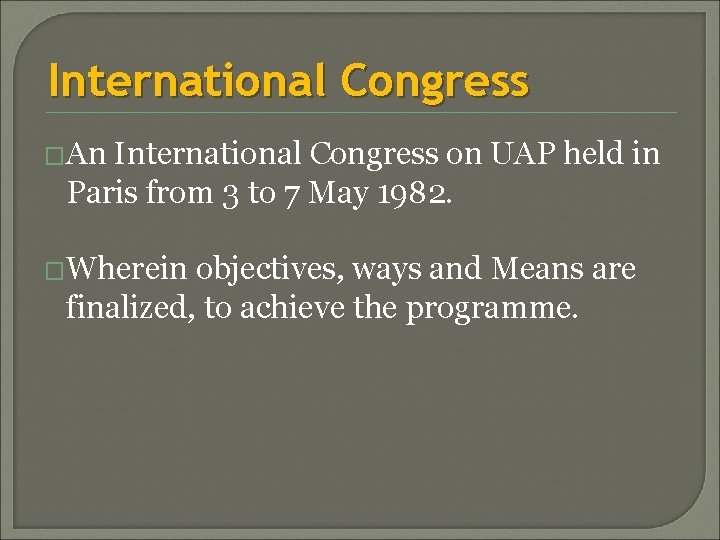 International Congress

An International Congress on UAP held in Paris from 3 to 7 May 1982.

Wherein objectives, ways and Means are finalized, to achieve the programme.